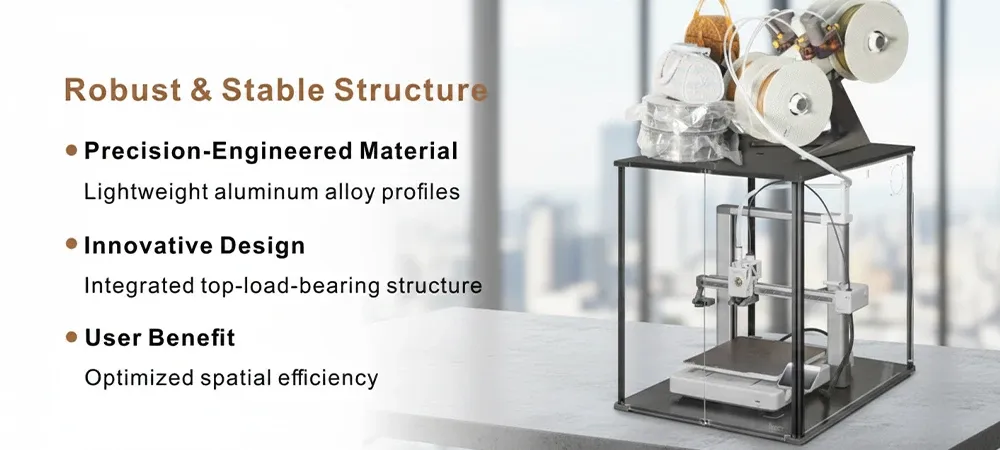 Robust & Stable Structure

• Precision-Engineered Material

Lightweight aluminum alloy profiles

• Innovative Design

Integrated top-load-bearing structure

• User Benefit

Optimized spatial efficiency